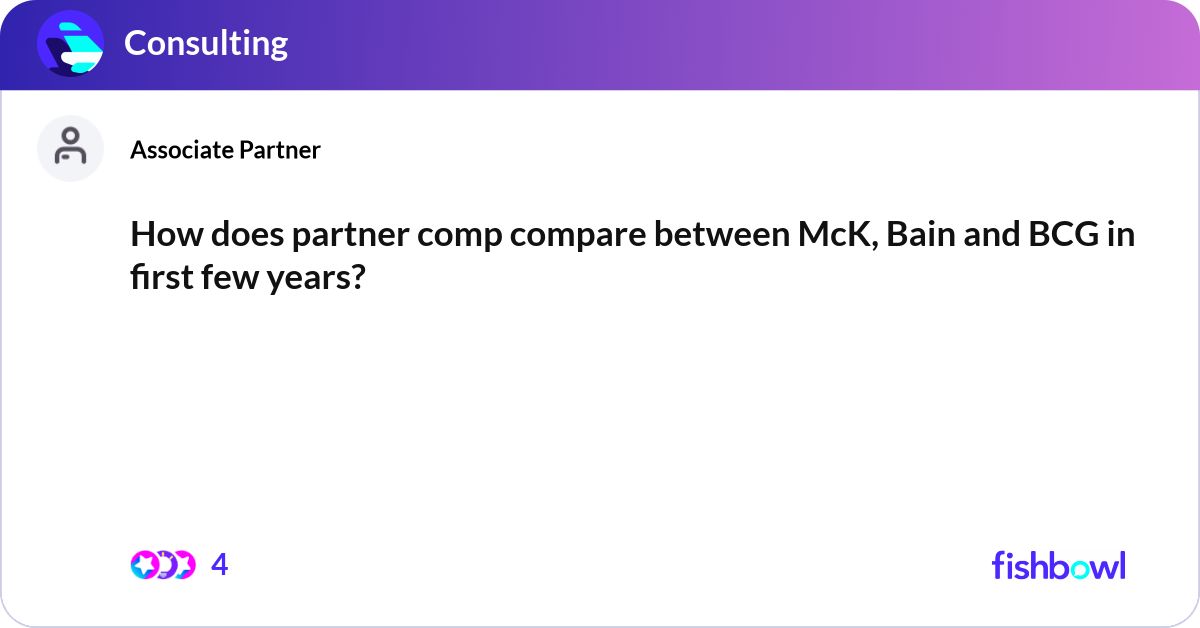 Consulting

Associate Partner

How does partner comp compare between McK, Bain and BCG in first few years?

4

fishbowl